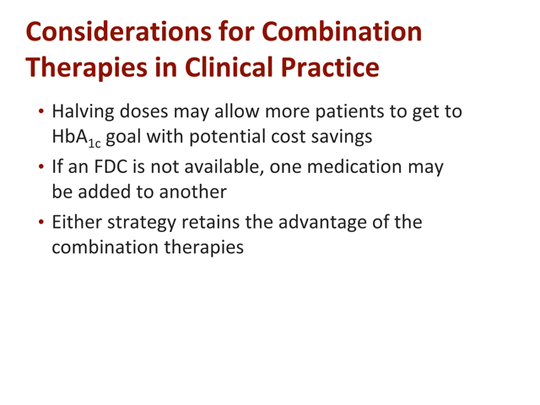 Considerations for Combination Therapies in Clinical Practice

• Halving doses may allow more patients to get to $HbA_{1c}$ goal with potential cost savings
• If an FDC is not available, one medication may be added to another
• Either strategy retains the advantage of the combination therapies